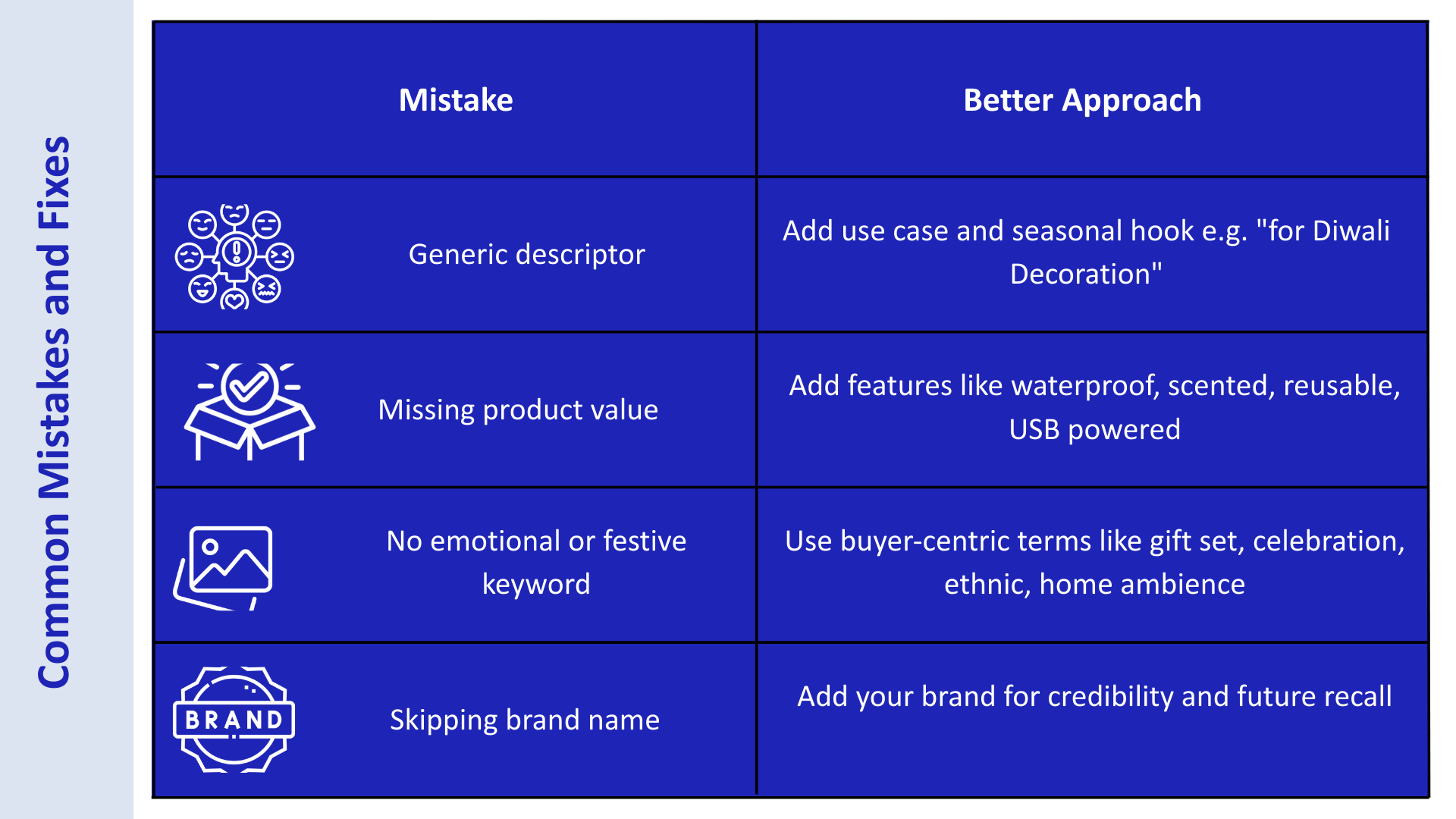 Common Mistakes and Fixes

| Mistake | Better Approach |
|---|---|
| Generic descriptor | Add use case and seasonal hook e.g. "for Diwali Decoration" |
| Missing product value | Add features like waterproof, scented, reusable, USB powered |
| No emotional or festive keyword | Use buyer-centric terms like gift set, celebration, ethnic, home ambience |
| BRAND Skipping brand name | Add your brand for credibility and future recall |